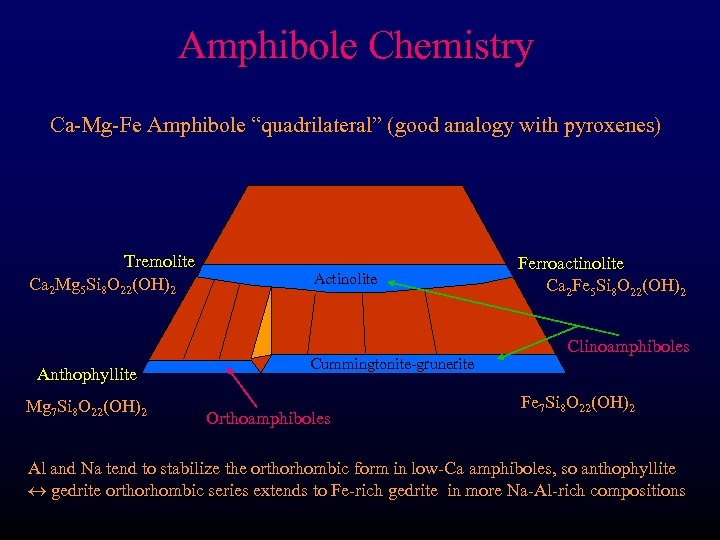 Amphibole Chemistry

Ca-Mg-Fe Amphibole “quadrilateral” (good analogy with pyroxenes)

Tremolite
$Ca_2Mg_5Si_8O_{22}(OH)_2$

Actinolite

Ferroactinolite
$Ca_2Fe_5Si_8O_{22}(OH)_2$

Clinoamphiboles

Cummingtonite-grunerite

Anthophyllite
$Mg_7Si_8O_{22}(OH)_2$

Orthoamphiboles

$Fe_7Si_8O_{22}(OH)_2$

Al and Na tend to stabilize the orthorhombic form in low-Ca amphiboles, so anthophyllite $\leftrightarrow$ gedrite orthorhombic series extends to Fe-rich gedrite in more Na-Al-rich compositions